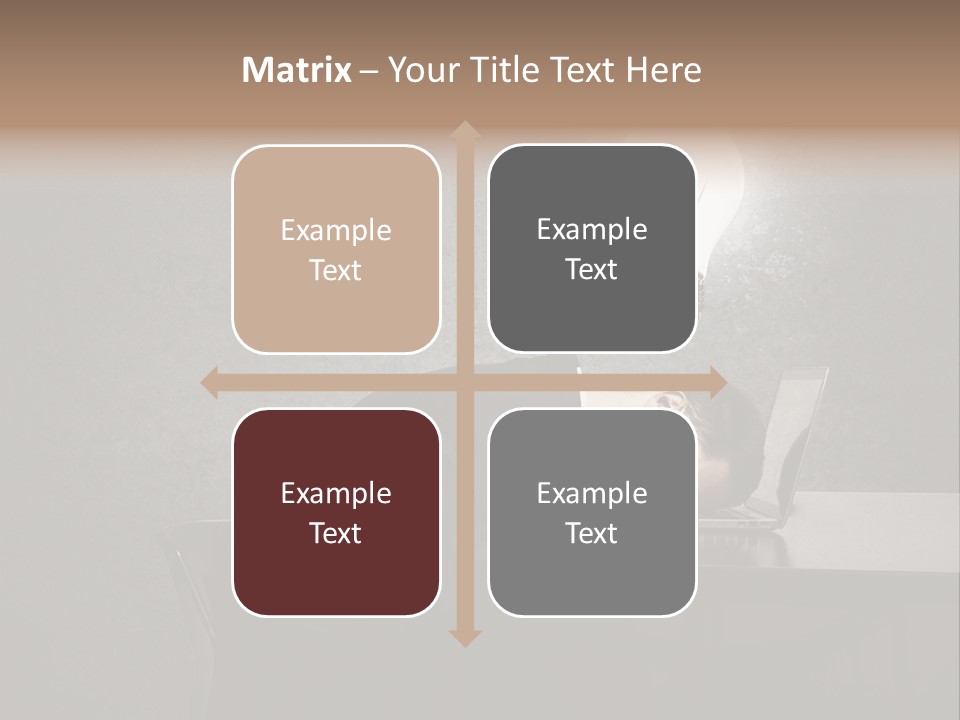 Matrix – Your Title Text Here

Example Text

Example Text

Example Text

Example Text